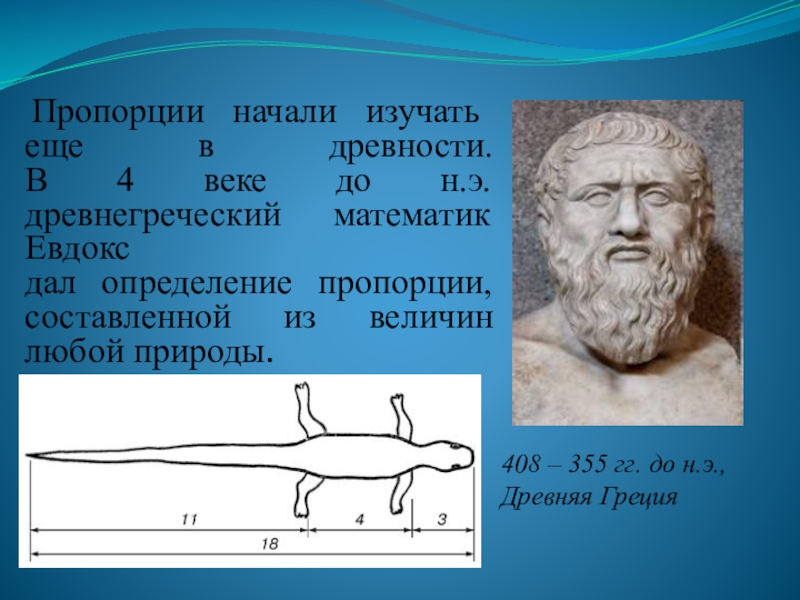 Пропорции начали изучать еще в древности. В 4 веке до н.э. древнегреческий математик Евдокс
дал определение пропорции, составленной из величин любой природы.

11
4
3
18

408 – 355 гг. до н.э.,
Древняя Греция